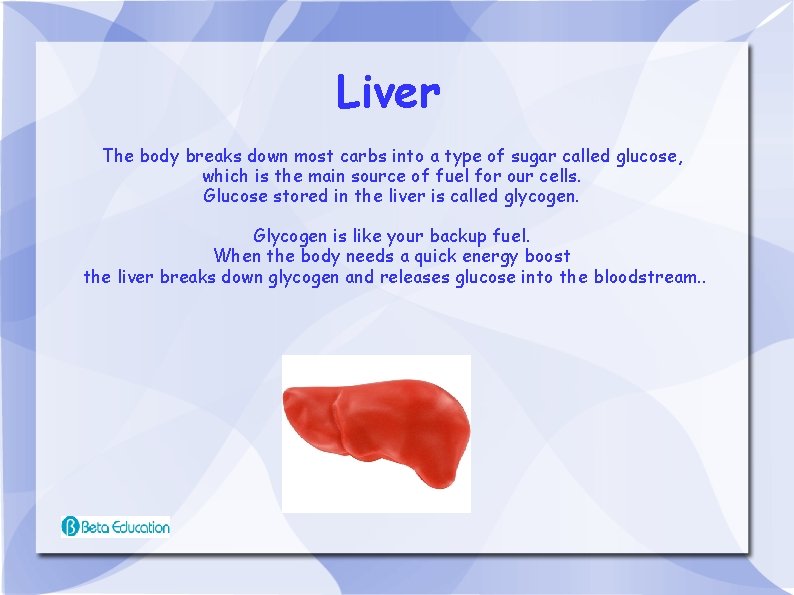 Liver

The body breaks down most carbs into a type of sugar called glucose, which is the main source of fuel for our cells. Glucose stored in the liver is called glycogen.

Glycogen is like your backup fuel. When the body needs a quick energy boost the liver breaks down glycogen and releases glucose into the bloodstream..

Beta Education